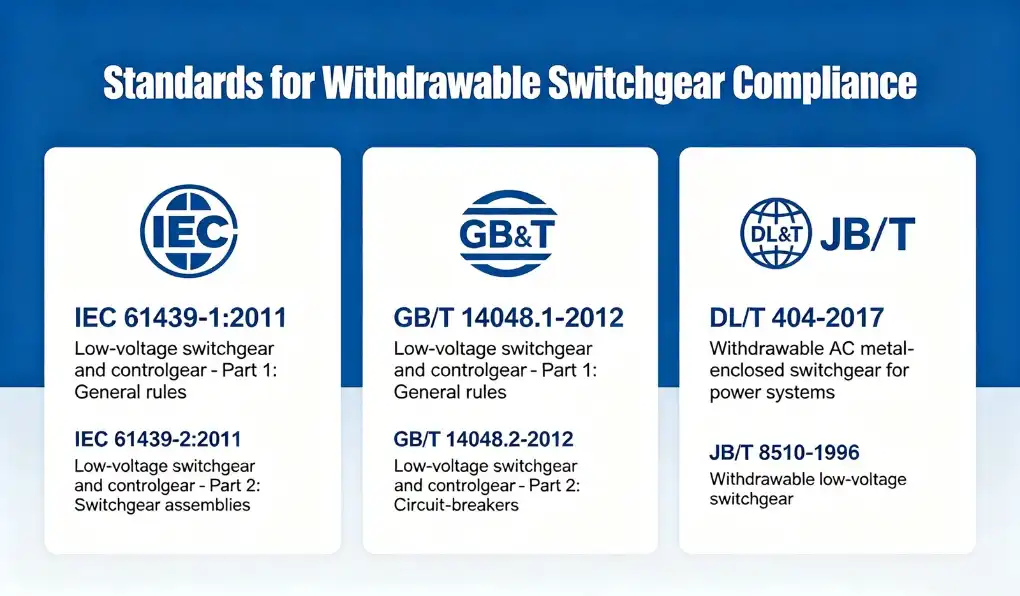 Standards for Withdrawable Switchgear Compliance

IEC

IEC 61439-1:2011
Low-voltage switchgear and controlgear - Part 1: General rules

IEC 61439-2:2011
Low-voltage switchgear and controlgear - Part 2: Switchgear assemblies

GB&T

GB/T 14048.1-2012
Low-voltage switchgear and controlgear - Part 1: General rules

GB/T 14048.2-2012
Low-voltage switchgear and controlgear - Part 2: Circuit-breakers

DL&T JB/T

DL/T 404-2017
Withdrawable AC metal-enclosed switchgear for power systems

JB/T 8510-1996
Withdrawable low-voltage switchgear